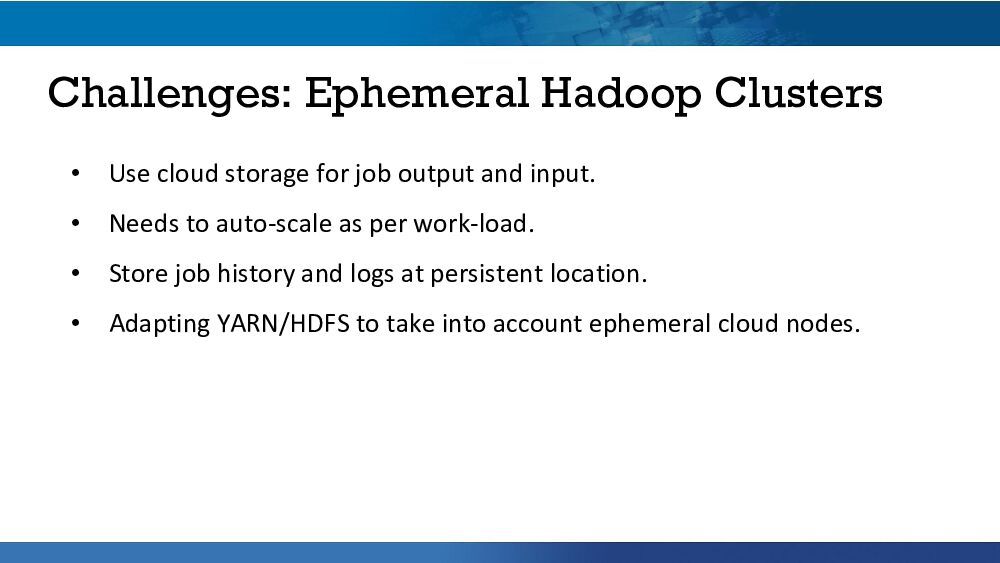 Challenges: Ephemeral Hadoop Clusters

• Use cloud storage for job output and input.

• Needs to auto-scale as per work-load.

• Store job history and logs at persistent location.

• Adapting YARN/HDFS to take into account ephemeral cloud nodes.